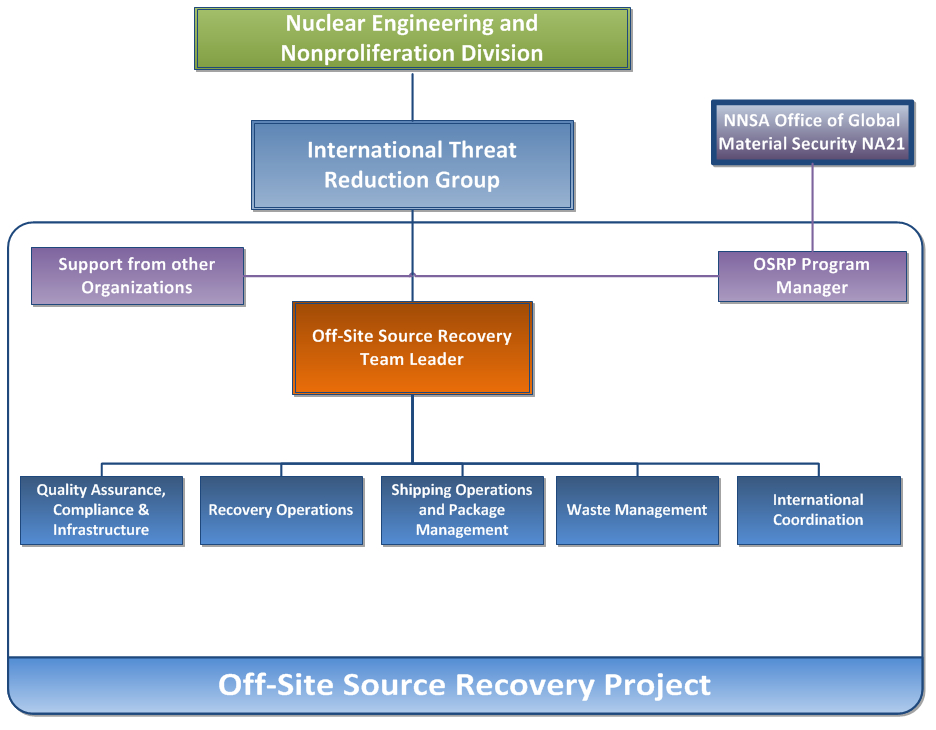 Nuclear Engineering and Nonproliferation Division

International Threat Reduction Group

NNSA Office of Global Material Security NA21

Support from other Organizations

OSRP Program Manager

Off-Site Source Recovery Team Leader

Quality Assurance, Compliance & Infrastructure

Recovery Operations

Shipping Operations and Package Management

Waste Management

International Coordination

Off-Site Source Recovery Project